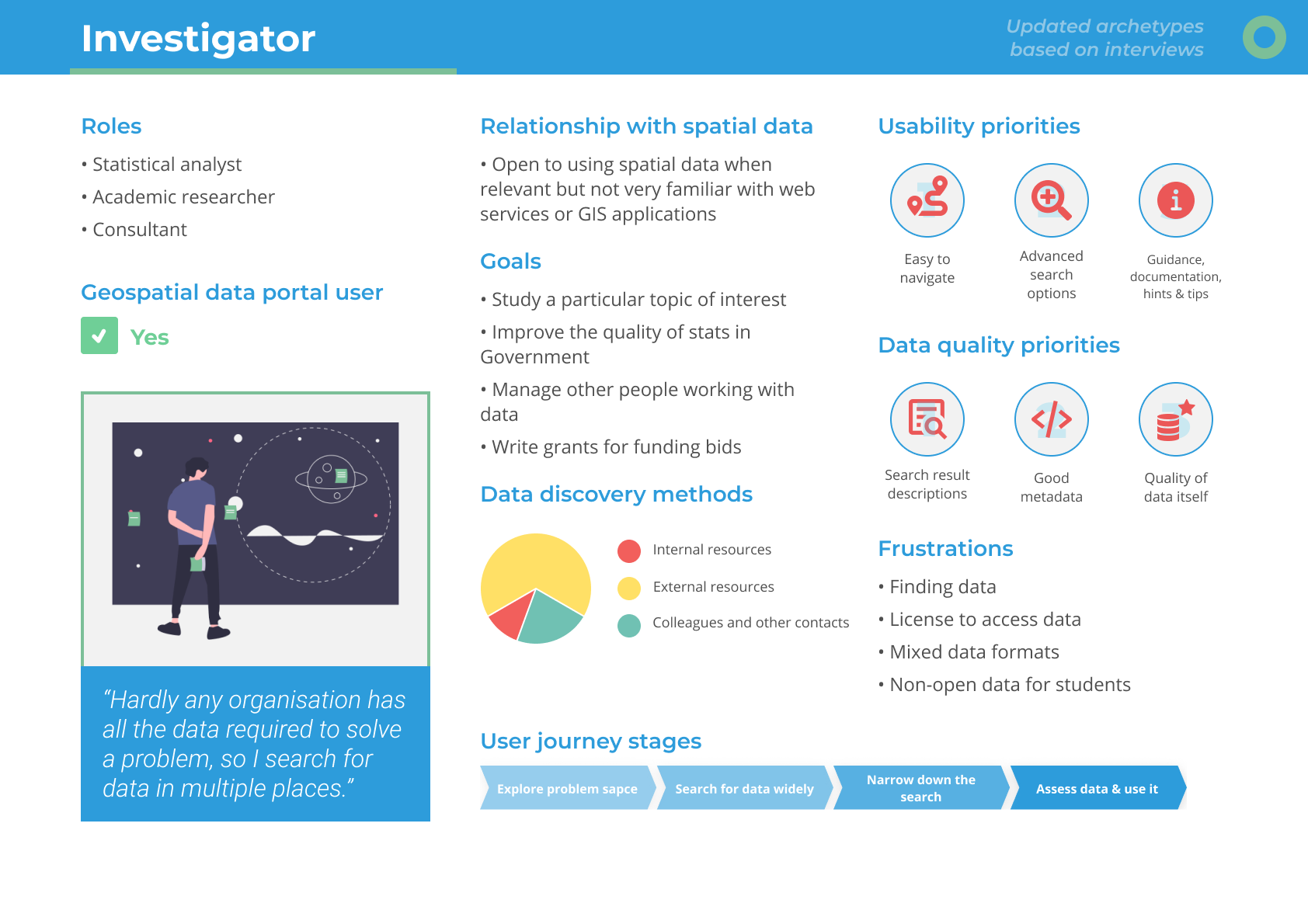 Investigator

Updated archetypes based on interviews

Roles
• Statistical analyst
• Academic researcher
• Consultant

Geospatial data portal user
Yes

"Hardly any organisation has all the data required to solve a problem, so I search for data in multiple places."

Relationship with spatial data
• Open to using spatial data when relevant but not very familiar with web services or GIS applications

Goals
• Study a particular topic of interest
• Improve the quality of stats in Government
• Manage other people working with data
• Write grants for funding bids

Data discovery methods
Internal resources
External resources
Colleagues and other contacts

Usability priorities
Easy to navigate
Advanced search options
Guidance, documentation, hints & tips

Data quality priorities
Search result descriptions
Good metadata
Quality of data itself

Frustrations
• Finding data
• License to access data
• Mixed data formats
• Non-open data for students

User journey stages
Explore problem sapce
Search for data widely
Narrow down the search
Assess data & use it